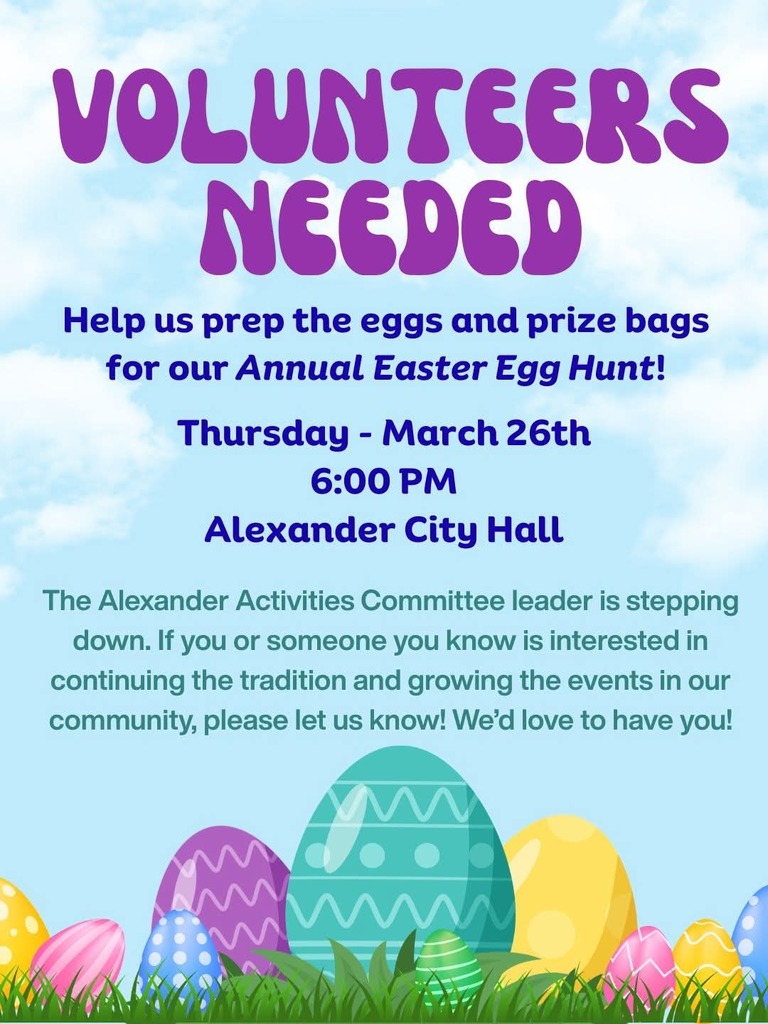 VOLUNTEERS NEEDED

Help us prep the eggs and prize bags for our Annual Easter Egg Hunt!

Thursday - March 26th
6:00 PM
Alexander City Hall

The Alexander Activities Committee leader is stepping down. If you or someone you know is interested in continuing the tradition and growing the events in our community, please let us know! We'd love to have you!